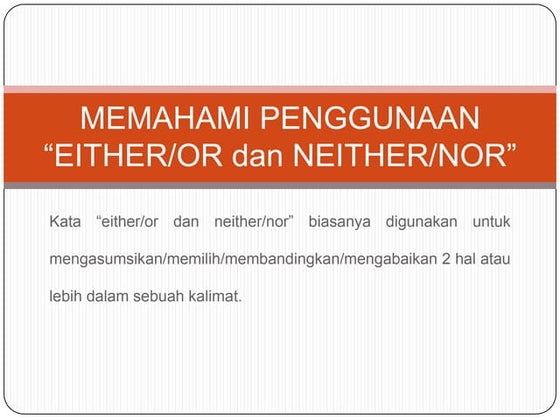 MEMAHAMI PENGGUNAAN “EITHER/OR dan NEITHER/NOR”

Kata “either/or dan neither/nor” biasanya digunakan untuk mengasumsikan/memilih/membandingkan/mengabaikan 2 hal atau lebih dalam sebuah kalimat.